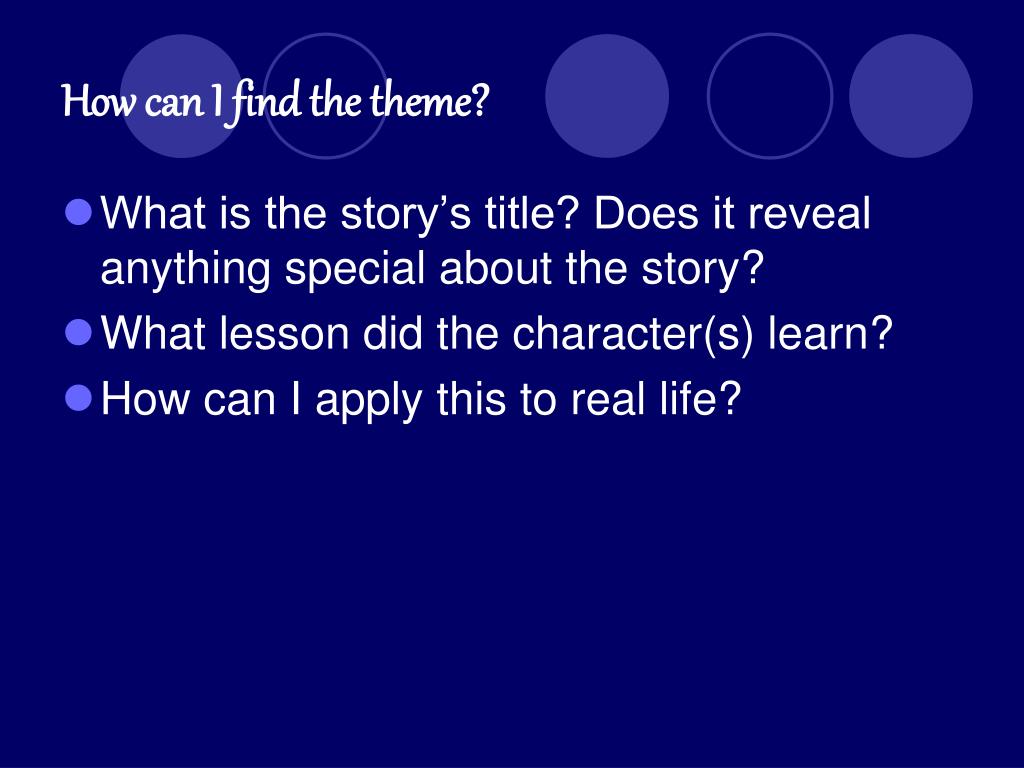 How can I find the theme?

What is the story’s title? Does it reveal anything special about the story?

What lesson did the character(s) learn?

How can I apply this to real life?